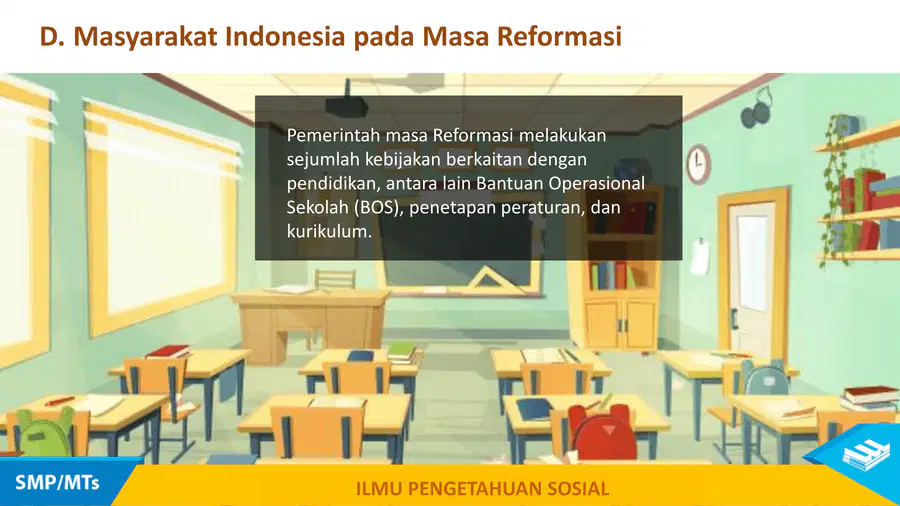 D. Masyarakat Indonesia pada Masa Reformasi

Pemerintah masa Reformasi melakukan sejumlah kebijakan berkaitan dengan pendidikan, antara lain Bantuan Operasional Sekolah (BOS), penetapan peraturan, dan kurikulum.

SMP/MTs

ILMU PENGETAHUAN SOSIAL